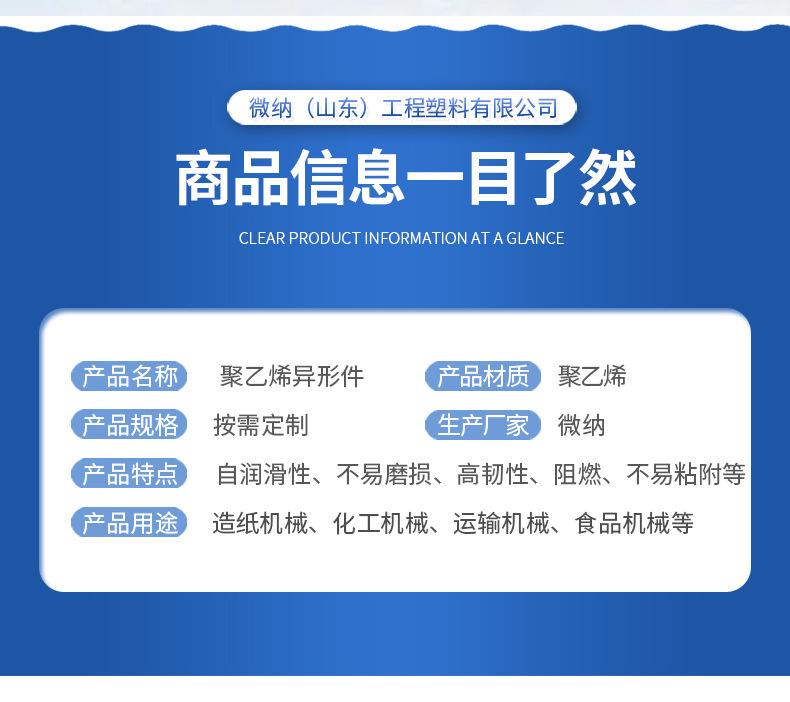 微纳（山东）工程塑料有限公司

商品信息一目了然

CLEAR PRODUCT INFORMATION AT A GLANCE

产品名称 聚乙烯异形件 产品材质 聚乙烯

产品规格 按需定制 生产厂家 微纳

产品特点 自润滑性、不易磨损、高韧性、阻燃、不易粘附等

产品用途 造纸机械、化工机械、运输机械、食品机械等